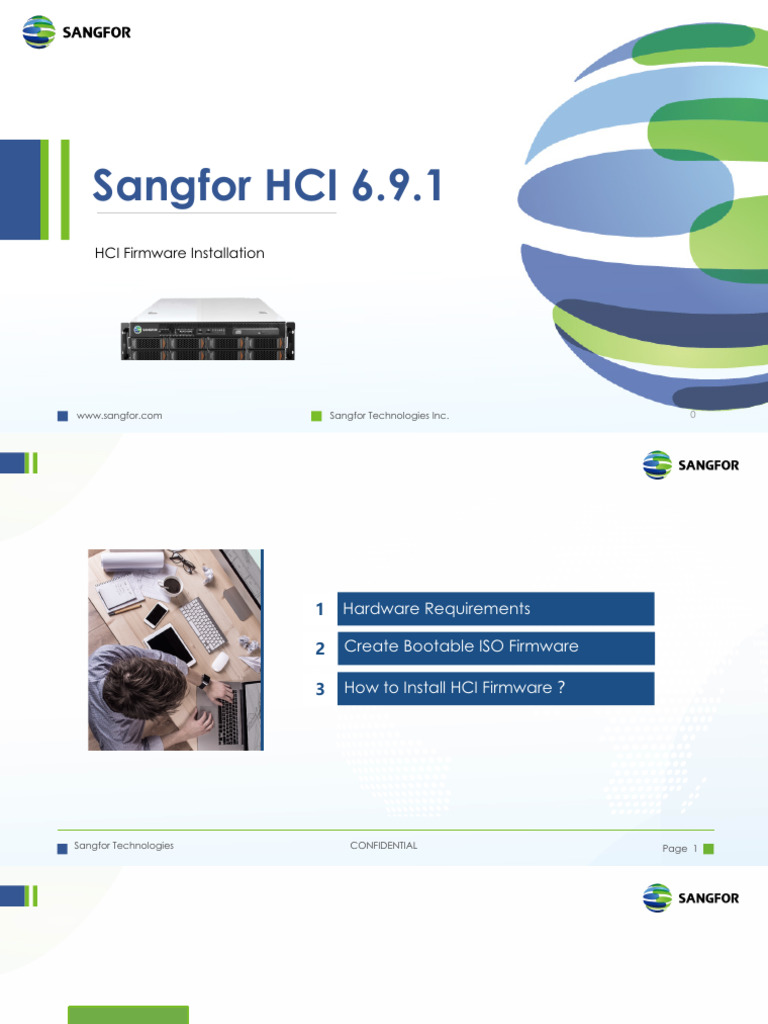 SANGFOR

Sangfor HCI 6.9.1

HCI Firmware Installation

www.sangfor.com

Sangfor Technologies Inc.

0

SANGFOR

1 Hardware Requirements

2 Create Bootable ISO Firmware

3 How to Install HCI Firmware ?

Sangfor Technologies

CONFIDENTIAL

Page 1

SANGFOR